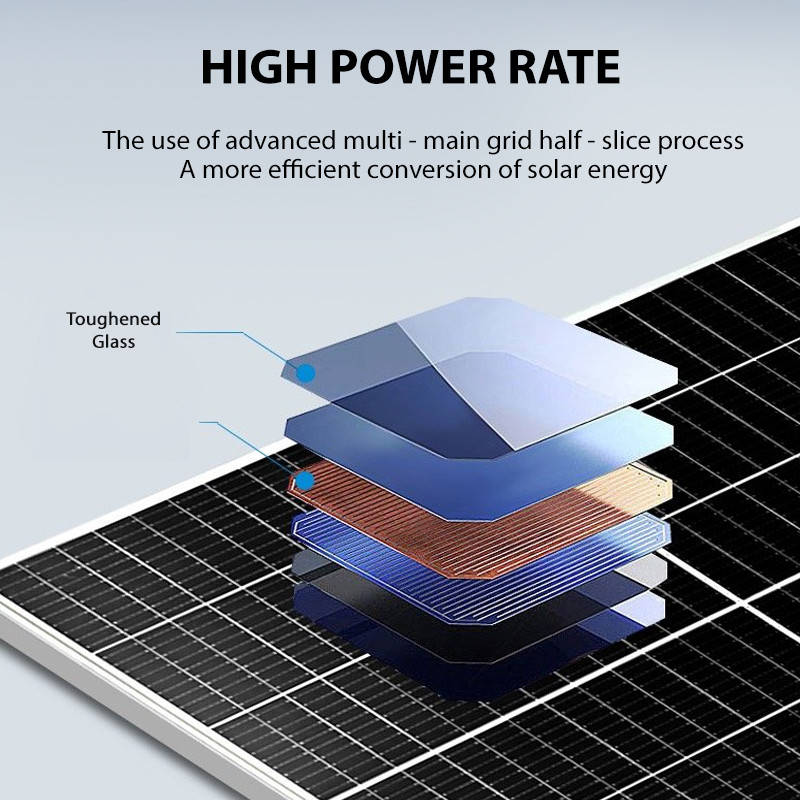 HIGH POWER RATE

The use of advanced multi - main grid half - slice process
A more efficient conversion of solar energy

Toughened Glass